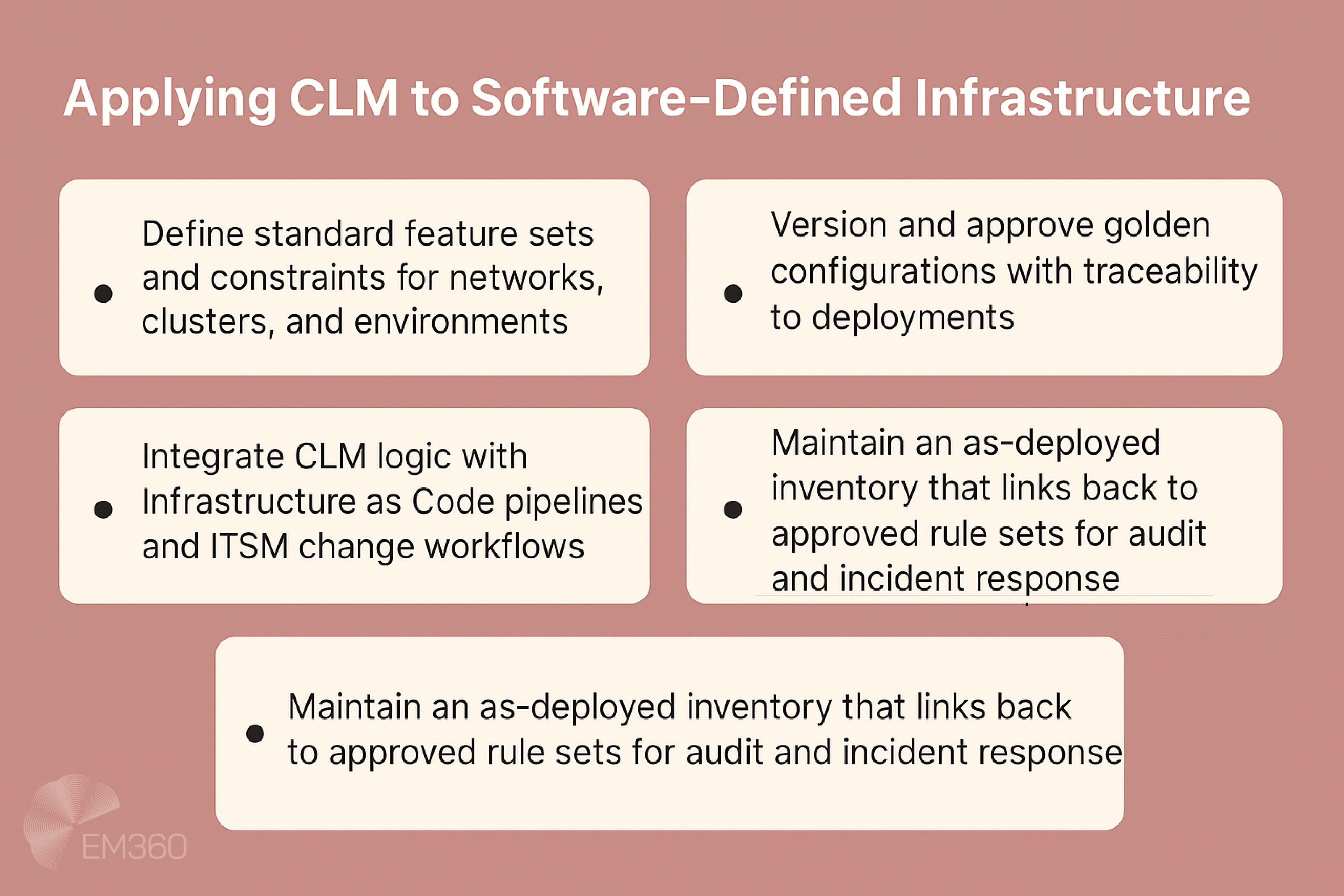 Applying CLM to Software-Defined Infrastructure

• Define standard feature sets and constraints for networks, clusters, and environments

• Version and approve golden configurations with traceability to deployments

• Integrate CLM logic with Infrastructure as Code pipelines and ITSM change workflows

• Maintain an as-deployed inventory that links back to approved rule sets for audit and incident response

• Maintain an as-deployed inventory that links back to approved rule sets for audit and incident response

EM360